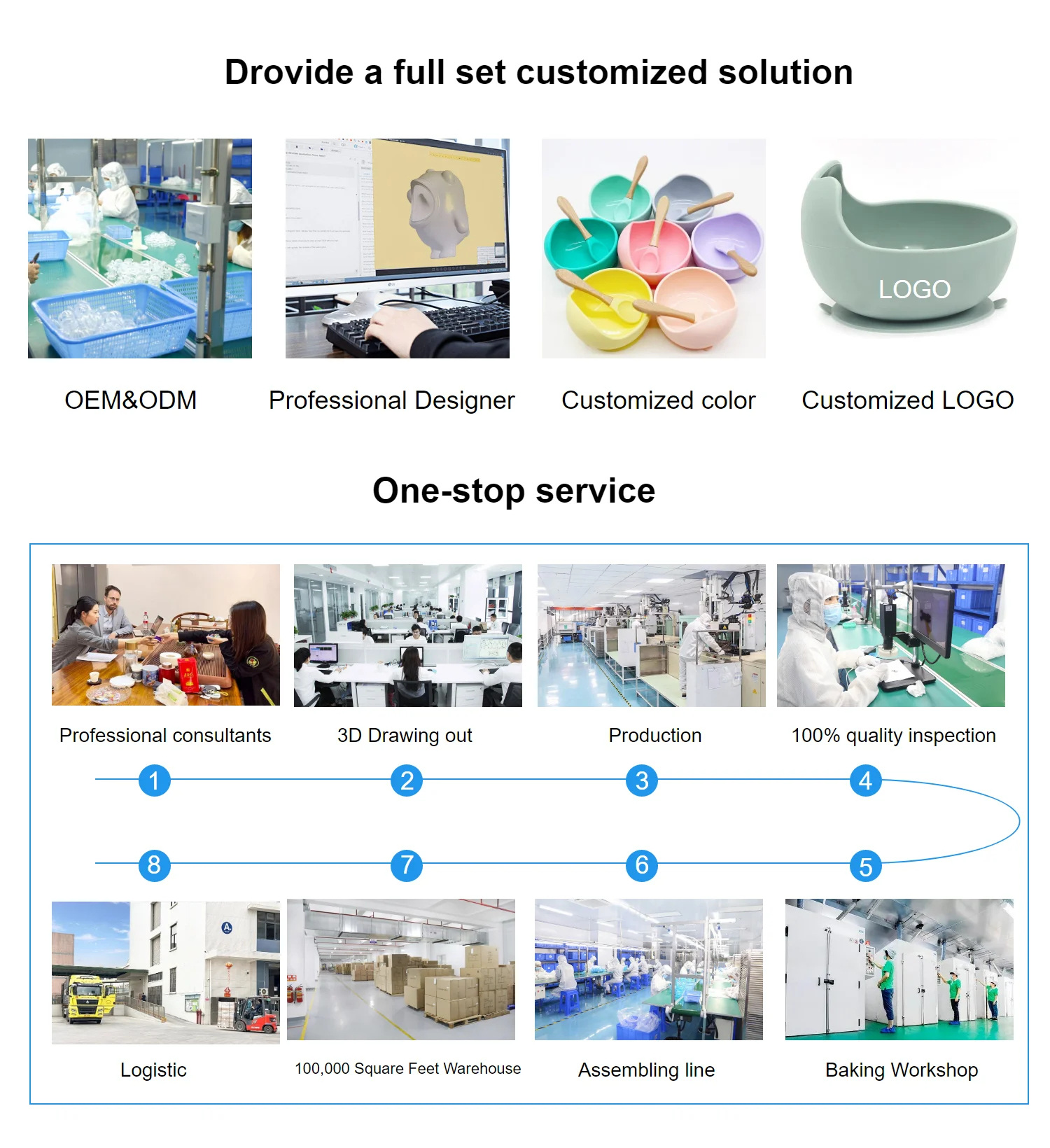 Drovide a full set customized solution

LOGO

OEM&ODM

Professional Designer

Customized color

Customized LOGO

One-stop service

Professional consultants

3D Drawing out

Production

100% quality inspection

1

2

3

4

8

7

6

5

Logistic

100,000 Square Feet Warehouse

Assembling line

Baking Workshop